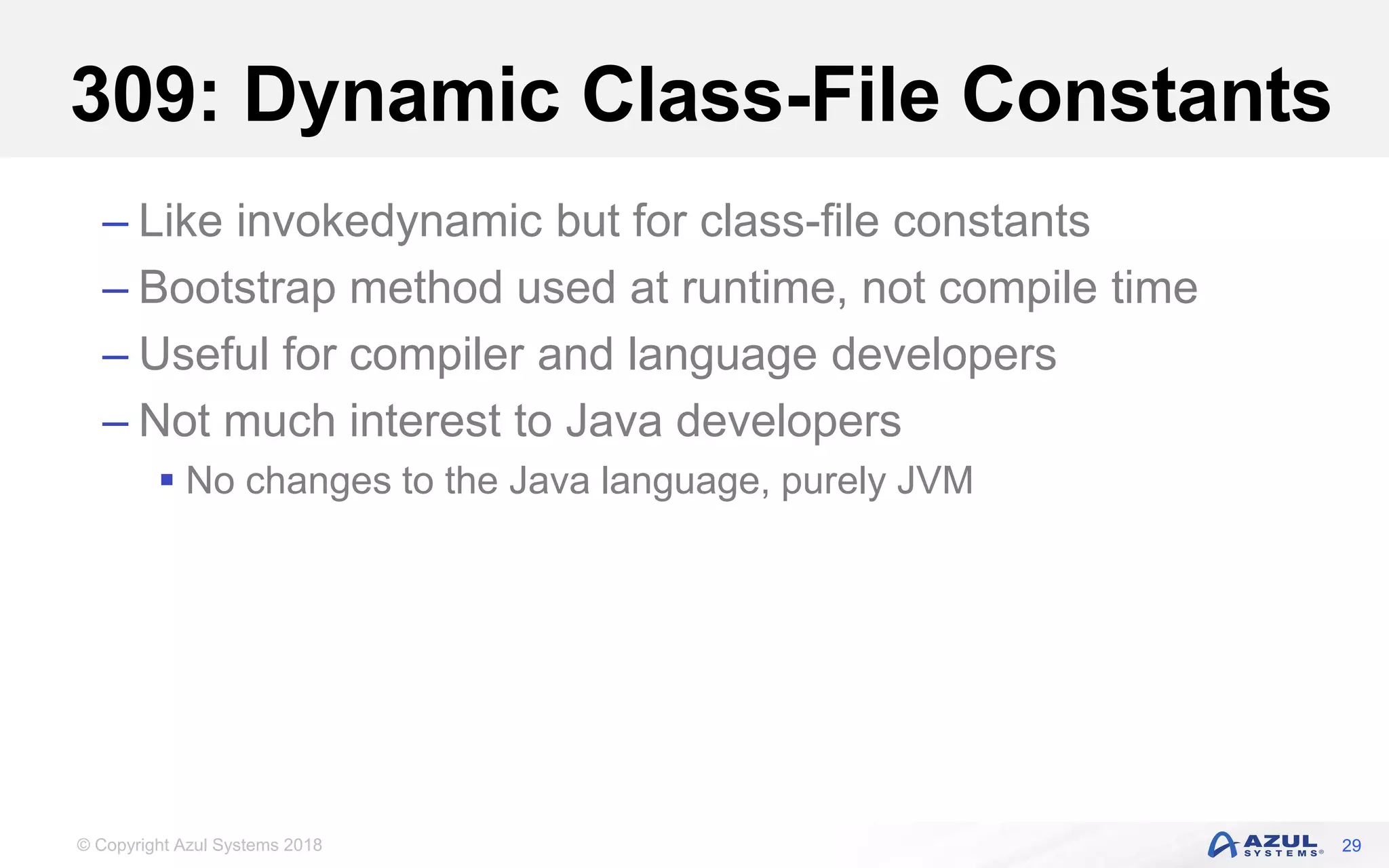 309: Dynamic Class-File Constants

– Like invokedynamic but for class-file constants
– Bootstrap method used at runtime, not compile time
– Useful for compiler and language developers
– Not much interest to Java developers
▪ No changes to the Java language, purely JVM

© Copyright Azul Systems 2018

AZUL SYSTEMS® 29